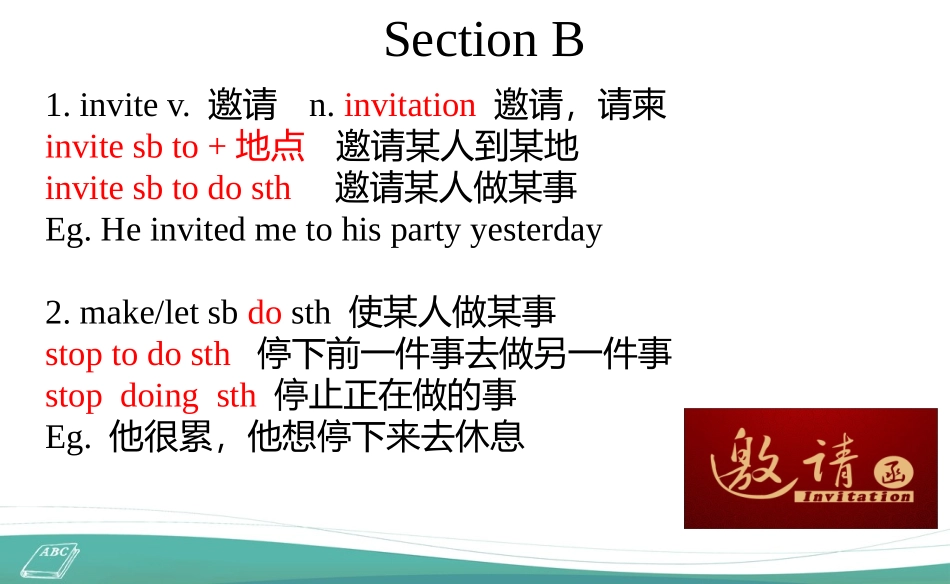 Section B

1. invite v. 邀请 n. invitation 邀请，请柬
invite sb to + 地点 邀请某人到某地
invite sb to do sth 邀请某人做某事
Eg. He invited me to his party yesterday

2. make/let sb do sth 使某人做某事
stop to do sth 停下前一件事去做另一件事
stop doing sth 停止正在做的事
Eg. 他很累，他想停下来去休息

邀请函
Invitation

ABC